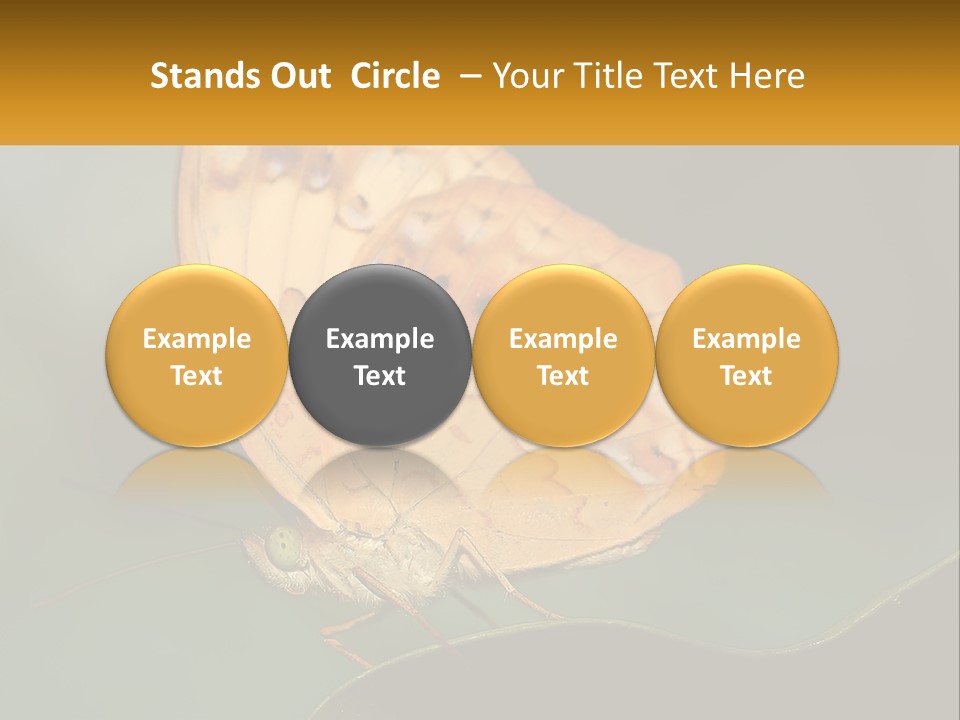 Stands Out Circle – Your Title Text Here

Example Text

Example Text

Example Text

Example Text